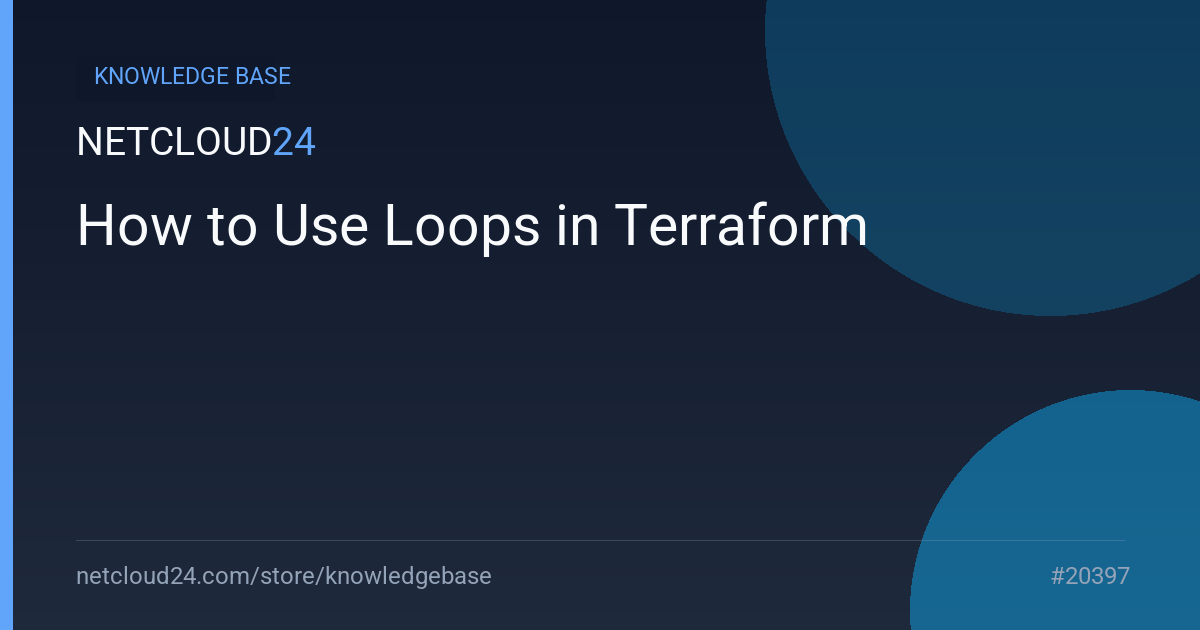 KNOWLEDGE BASE

NETCLOUD24

How to Use Loops in Terraform

netcloud24.com/store/knowledgebase

#20397